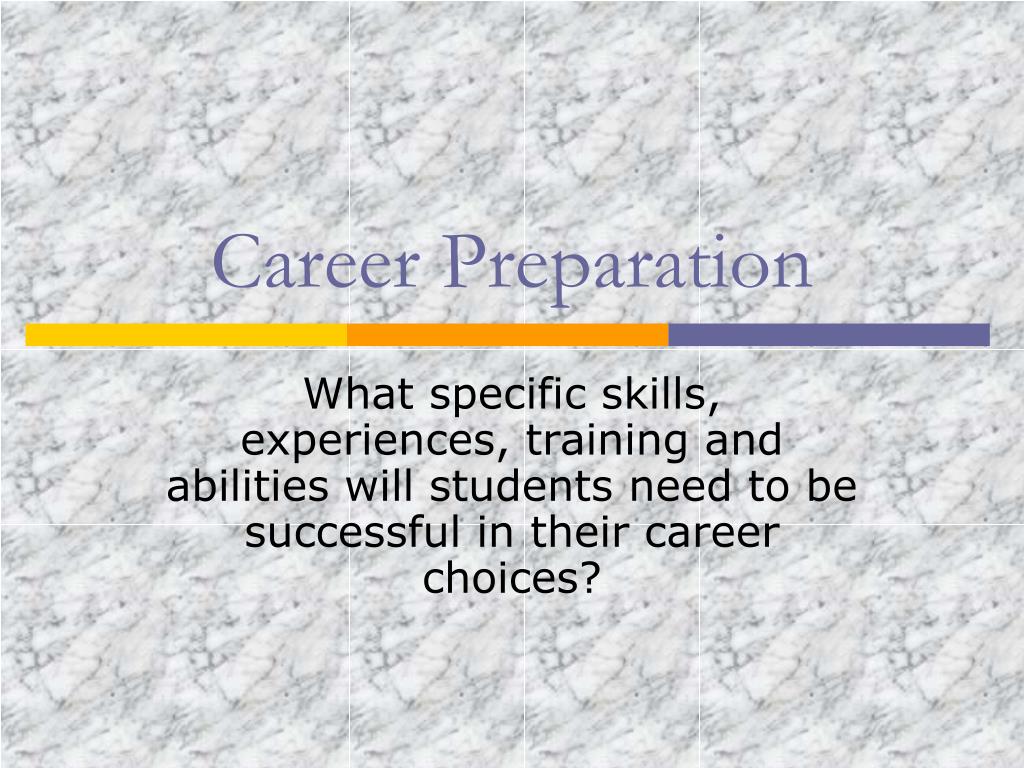 Career Preparation

What specific skills, experiences, training and abilities will students need to be successful in their career choices?